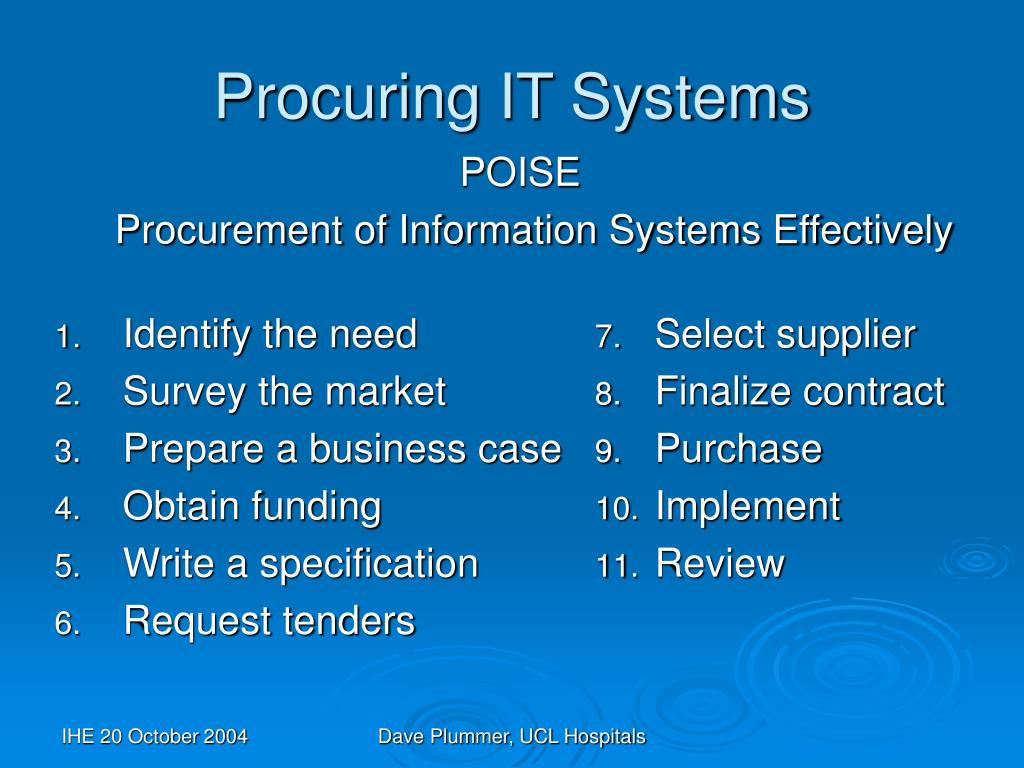 Procuring IT Systems

POISE

Procurement of Information Systems Effectively

1. Identify the need
2. Survey the market
3. Prepare a business case
4. Obtain funding
5. Write a specification
6. Request tenders

7. Select supplier
8. Finalize contract
9. Purchase
10. Implement
11. Review

IHE 20 October 2004

Dave Plummer, UCL Hospitals